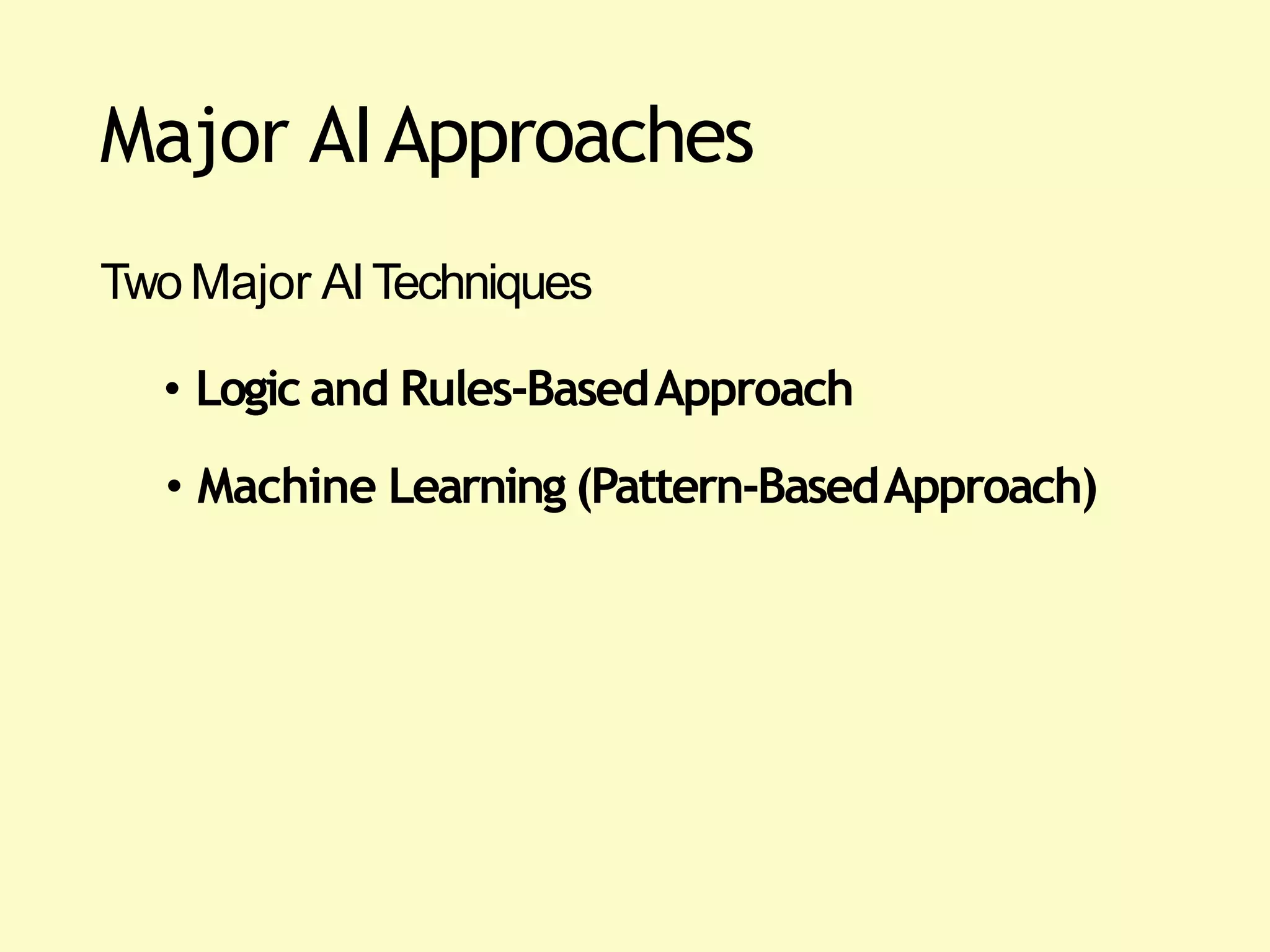 Major AI Approaches

Two Major AI Techniques

• Logic and Rules-Based Approach

• Machine Learning (Pattern-Based Approach)